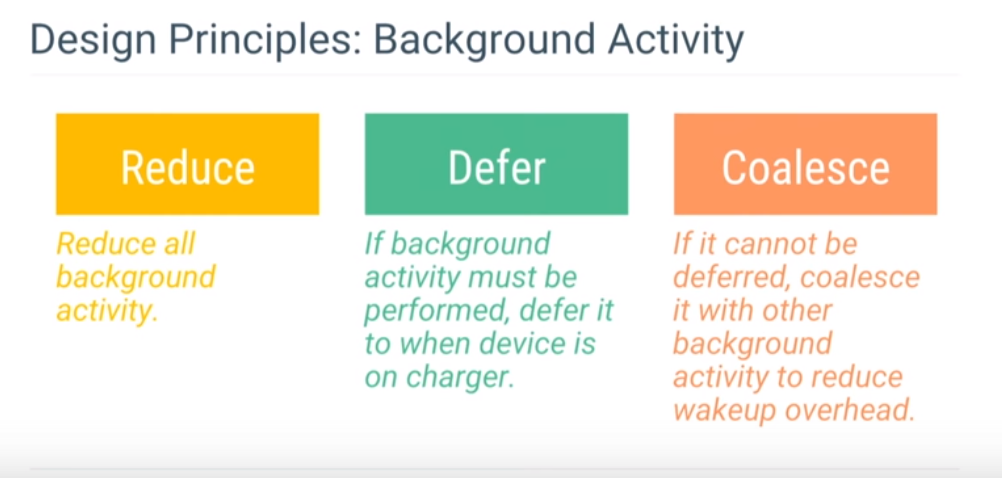 Design Principles: Background Activity

Reduce

Reduce all background activity.

Defer

If background activity must be performed, defer it to when device is on charger.

Coalesce

If it cannot be deferred, coalesce it with other background activity to reduce wakeup overhead.